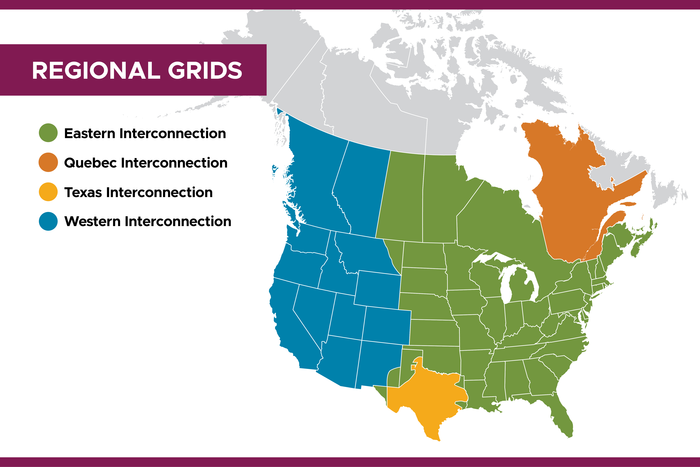 REGIONAL GRIDS

Eastern Interconnection
Quebec Interconnection
Texas Interconnection
Western Interconnection